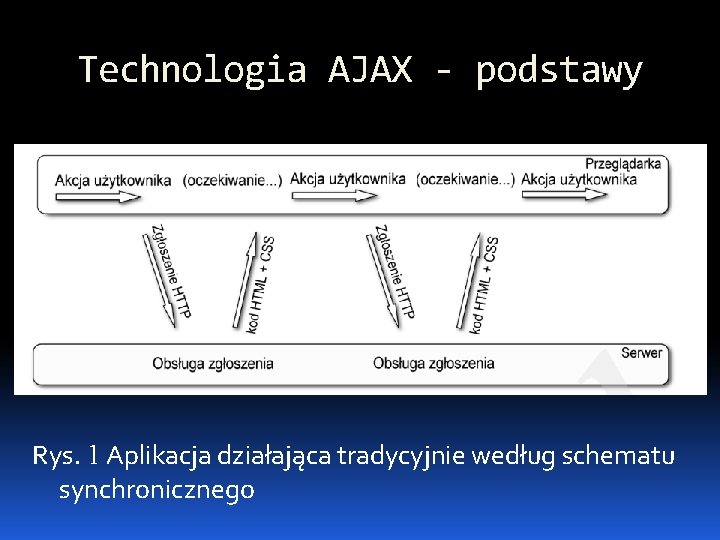 Technologia AJAX - podstawy

Przeglądarka

Akcja użytkownika (oczekiwanie...) Akcja użytkownika (oczekiwanie...) Akcja użytkownika

Zgłoszenie HTTP

kod HTML + CSS

Zgłoszenie HTTP

kod HTML + CSS

Serwer

Obsługa zgłoszenia Obsługa zgłoszenia

Rys. 1 Aplikacja działająca tradycyjnie według schematu synchronicznego